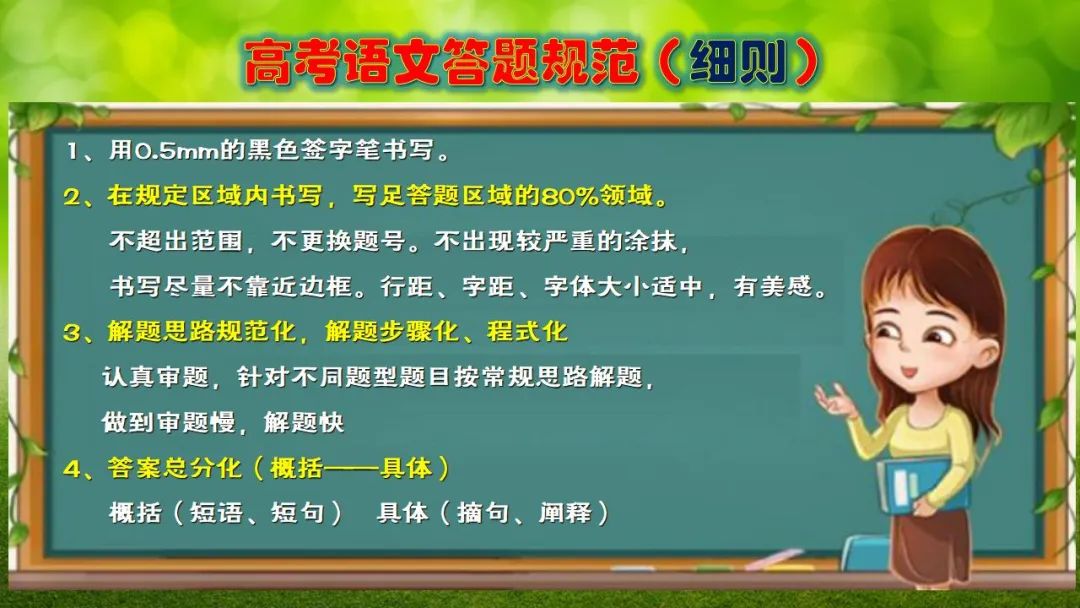 高考语文答题规范（细则）

1、用0.5mm的黑色签字笔书写。

2、在规定区域内书写，写足答题区域的80%领域。

不超出范围，不更换题号。不出现较严重的涂抹，

书写尽量不靠近边框。行距、字距、字体大小适中，有美感。

3、解题思路规范化，解题步骤化、程式化

认真审题，针对不同题型题目按常规思路解题，

做到审题慢，解题快

4、答案总分化（概括——具体）

概括（短语、短句）　具体（摘句、阐释）